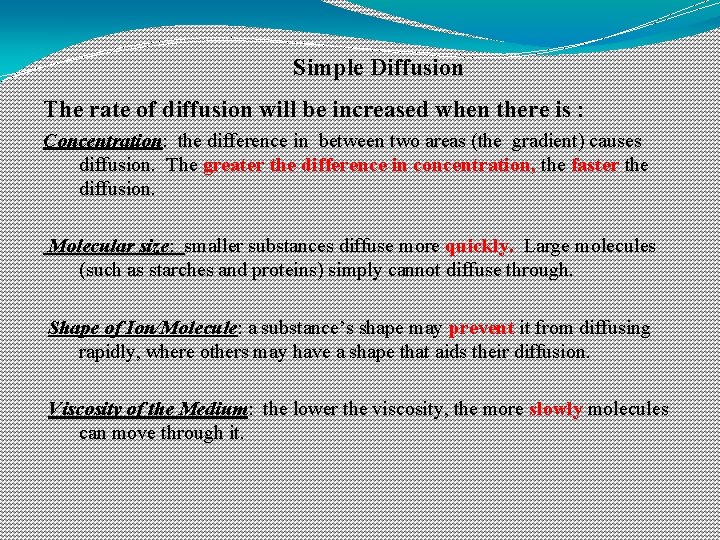 Simple Diffusion

The rate of diffusion will be increased when there is :

Concentration: the difference in between two areas (the gradient) causes diffusion. The greater the difference in concentration, the faster the diffusion.

Molecular size: smaller substances diffuse more quickly. Large molecules (such as starches and proteins) simply cannot diffuse through.

Shape of Ion/Molecule: a substance's shape may prevent it from diffusing rapidly, where others may have a shape that aids their diffusion.

Viscosity of the Medium: the lower the viscosity, the more slowly molecules can move through it.